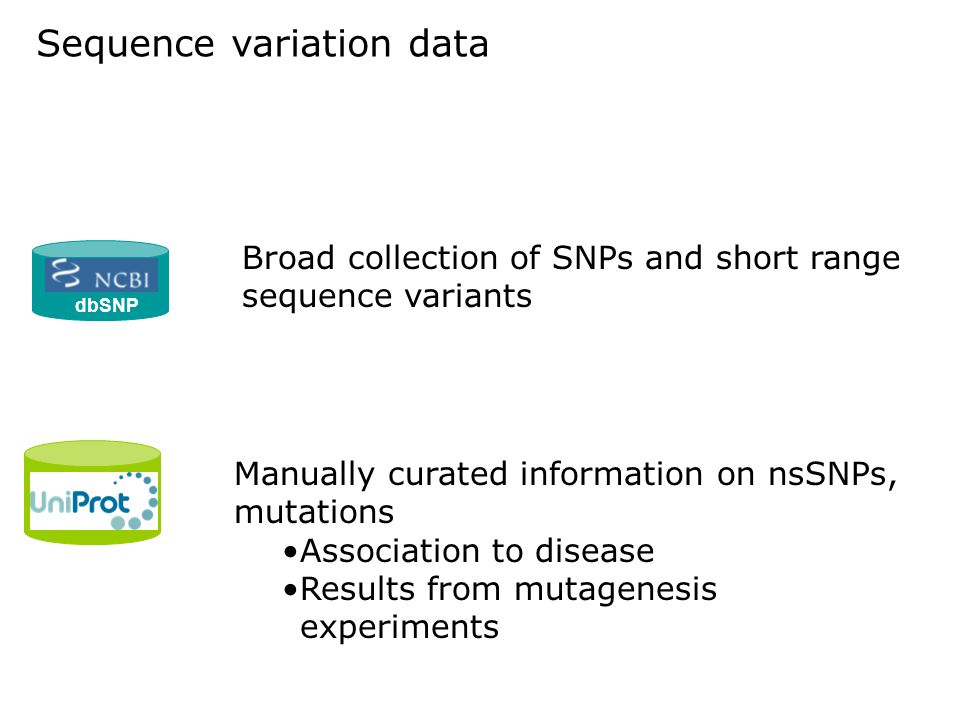 Sequence variation data

NCBI
dbSNP

Broad collection of SNPs and short range sequence variants

UniProt

Manually curated information on nsSNPs, mutations
•Association to disease
•Results from mutagenesis experiments